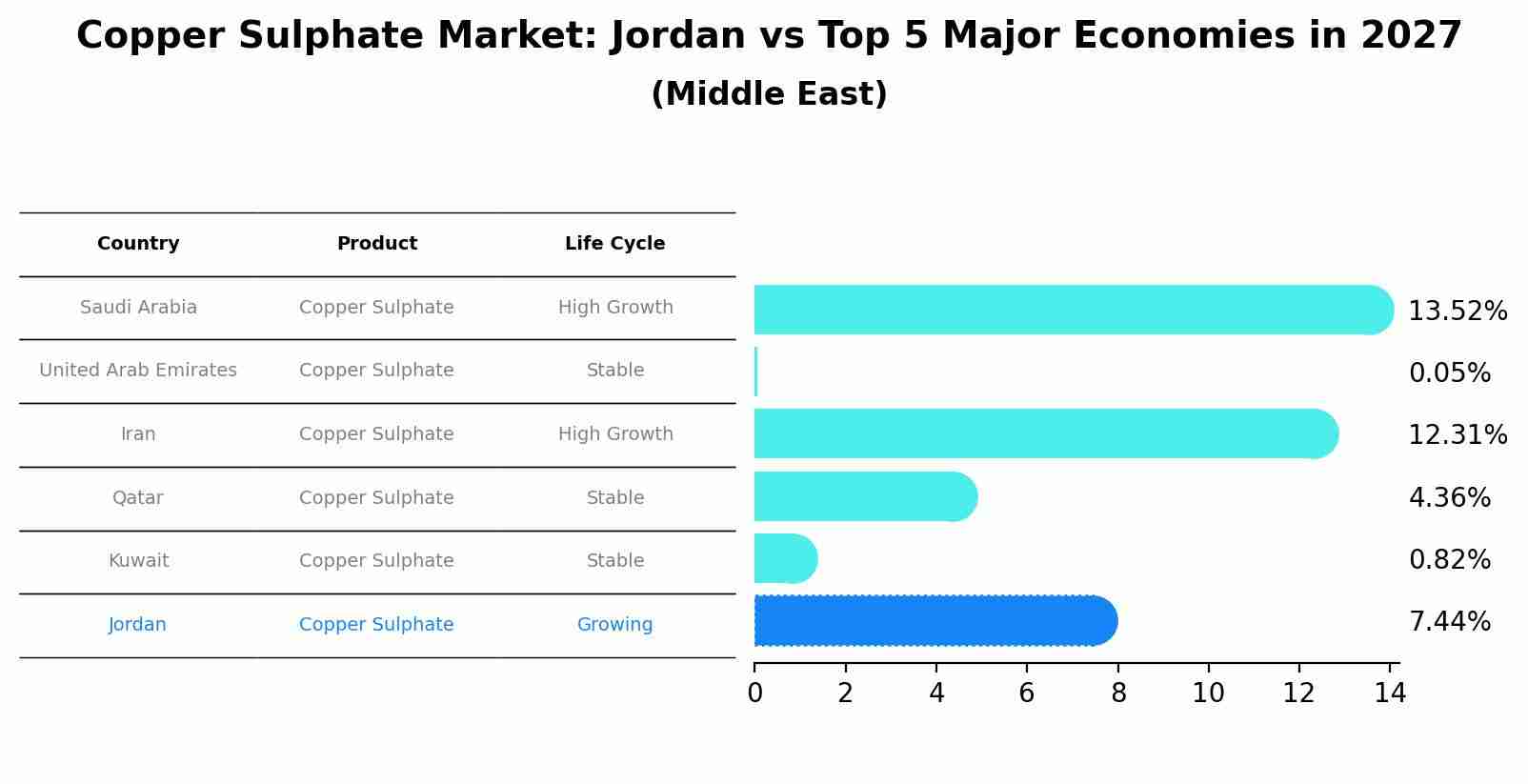 Copper Sulphate Market: Jordan vs Top 5 Major Economies in 2027
(Middle East)

| Country | Product | Life Cycle |
|---|---|---|
| Saudi Arabia | Copper Sulphate | High Growth |
| United Arab Emirates | Copper Sulphate | Stable |
| Iran | Copper Sulphate | High Growth |
| Qatar | Copper Sulphate | Stable |
| Kuwait | Copper Sulphate | Stable |
| Jordan | Copper Sulphate | Growing |

13.52%
0.05%
12.31%
4.36%
0.82%
7.44%

0 2 4 6 8 10 12 14